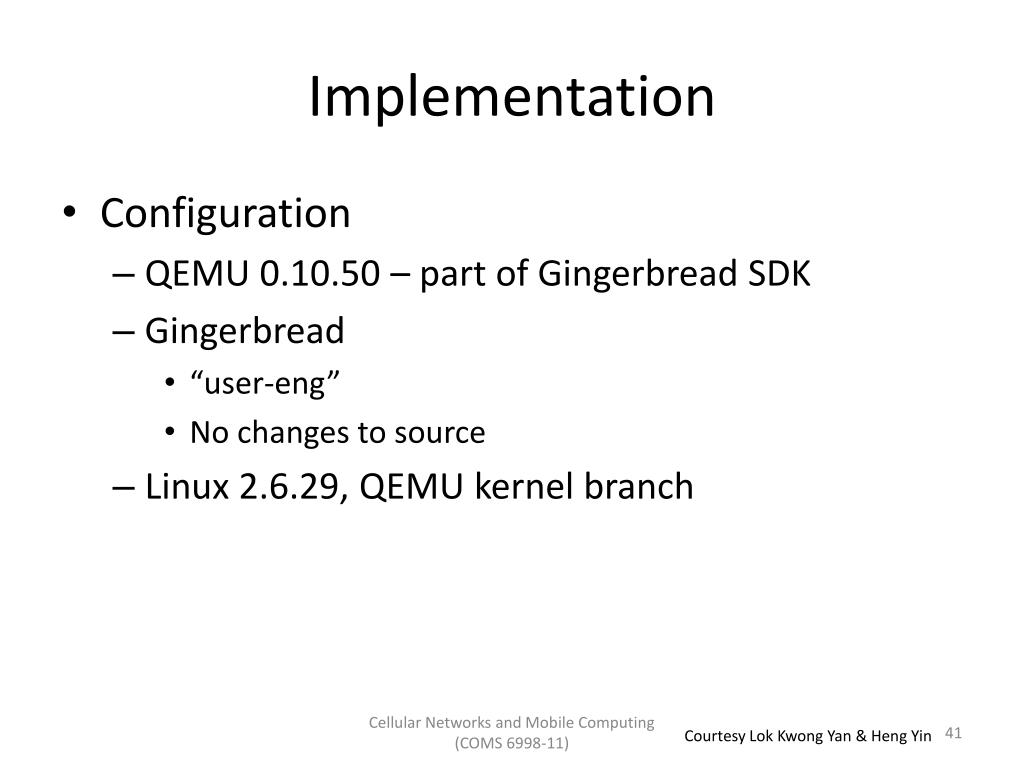 Implementation

• Configuration
– QEMU 0.10.50 – part of Gingerbread SDK
– Gingerbread
• “user-eng”
• No changes to source
– Linux 2.6.29, QEMU kernel branch

Cellular Networks and Mobile Computing (COMS 6998-11)

Courtesy Lok Kwong Yan & Heng Yin

41